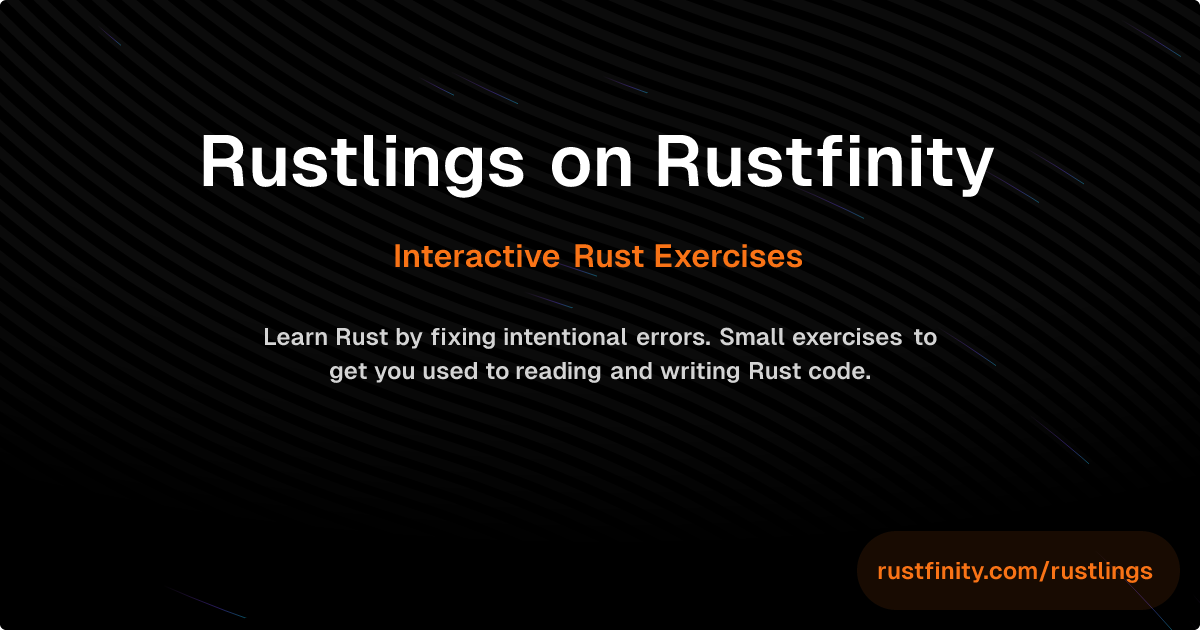 Rustlings on Rustfinity

Interactive Rust Exercises

Learn Rust by fixing intentional errors. Small exercises to get you used to reading and writing Rust code.

rustfinity.com/rustlings